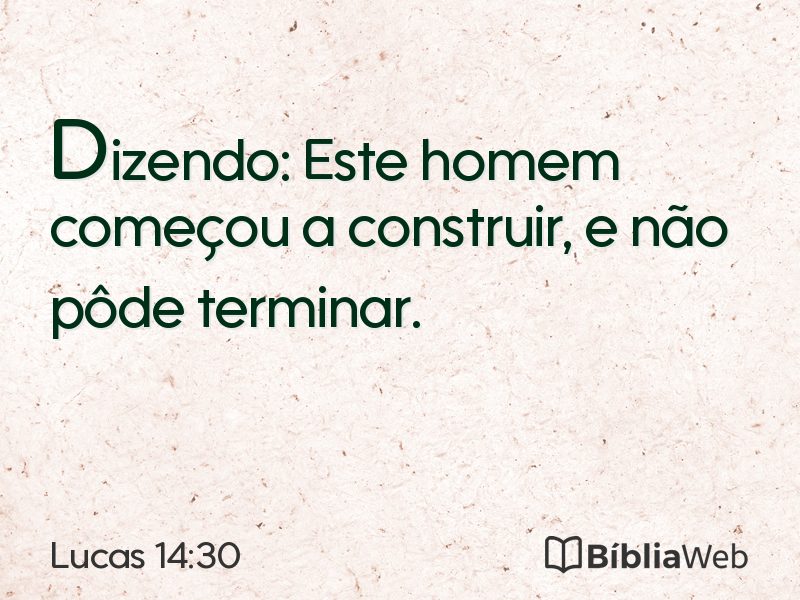 Dizendo: Este homem começou a construir, e não pôde terminar.

Lucas 14:30

BíbliaWeb